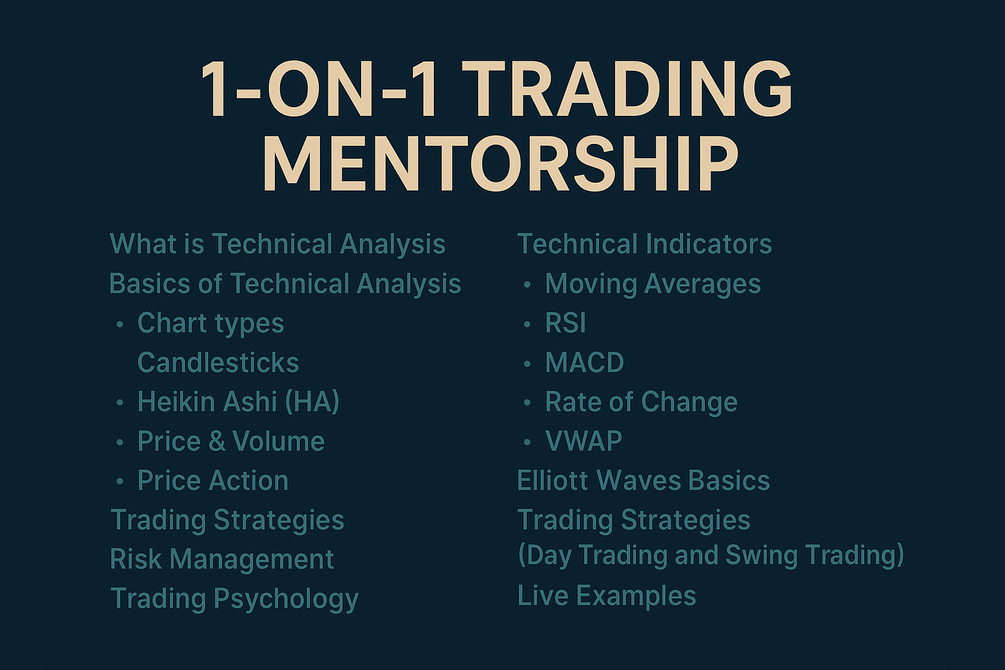 1-ON-1 TRADING MENTORSHIP

What is Technical Analysis
Basics of Technical Analysis
• Chart types
Candlesticks
• Heikin Ashi (HA)
• Price & Volume
• Price Action
Trading Strategies
Risk Management
Trading Psychology

Technical Indicators
• Moving Averages
• RSI
• MACD
• Rate of Change
• VWAP
Elliott Waves Basics
Trading Strategies
(Day Trading and Swing Trading)
Live Examples